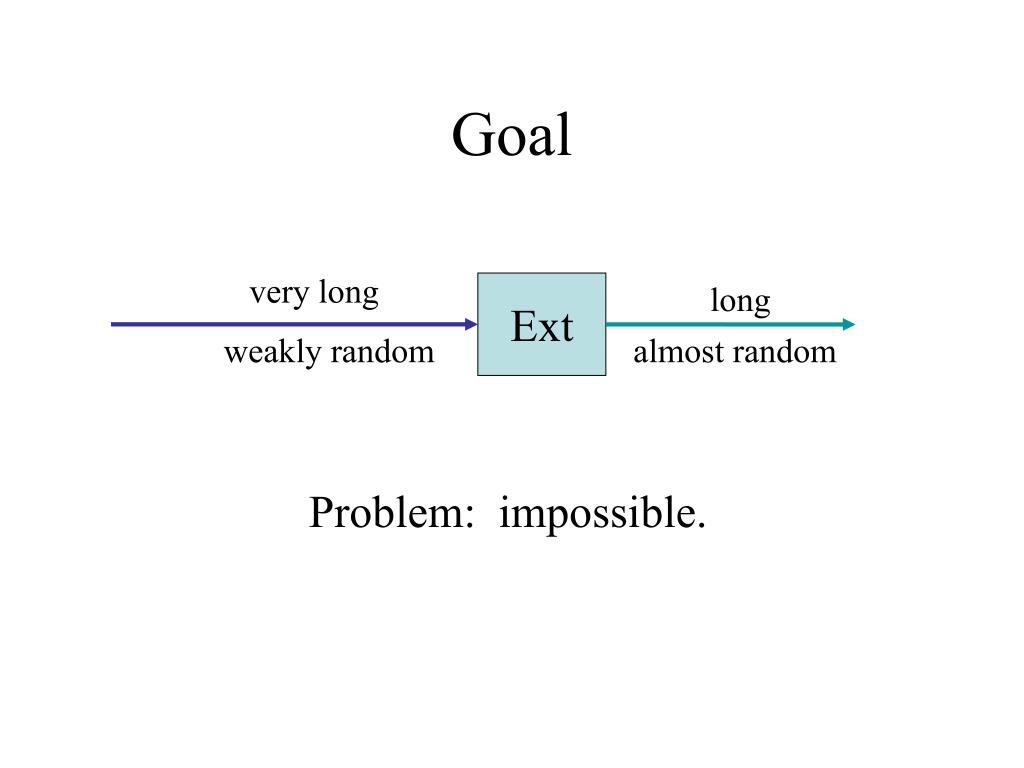 Goal

very long

weakly random

Ext

long

almost random

Problem: impossible.